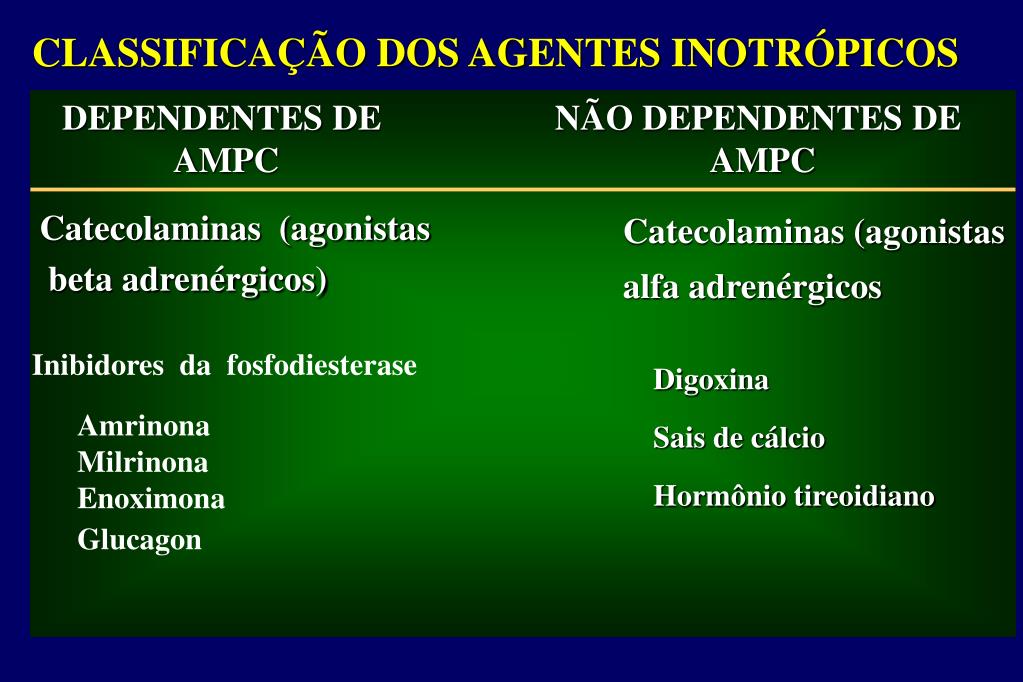 CLASSIFICAÇÃO DOS AGENTES INOTRÓPICOS

DEPENDENTES DE AMPC

Catecolaminas (agonistas beta adrenérgicos)

Inibidores da fosfodiesterase

Amrinona
Milrinona
Enoximona
Glucagon

NÃO DEPENDENTES DE AMPC

Catecolaminas (agonistas alfa adrenérgicos

Digoxina

Sais de cálcio

Hormônio tireoidiano